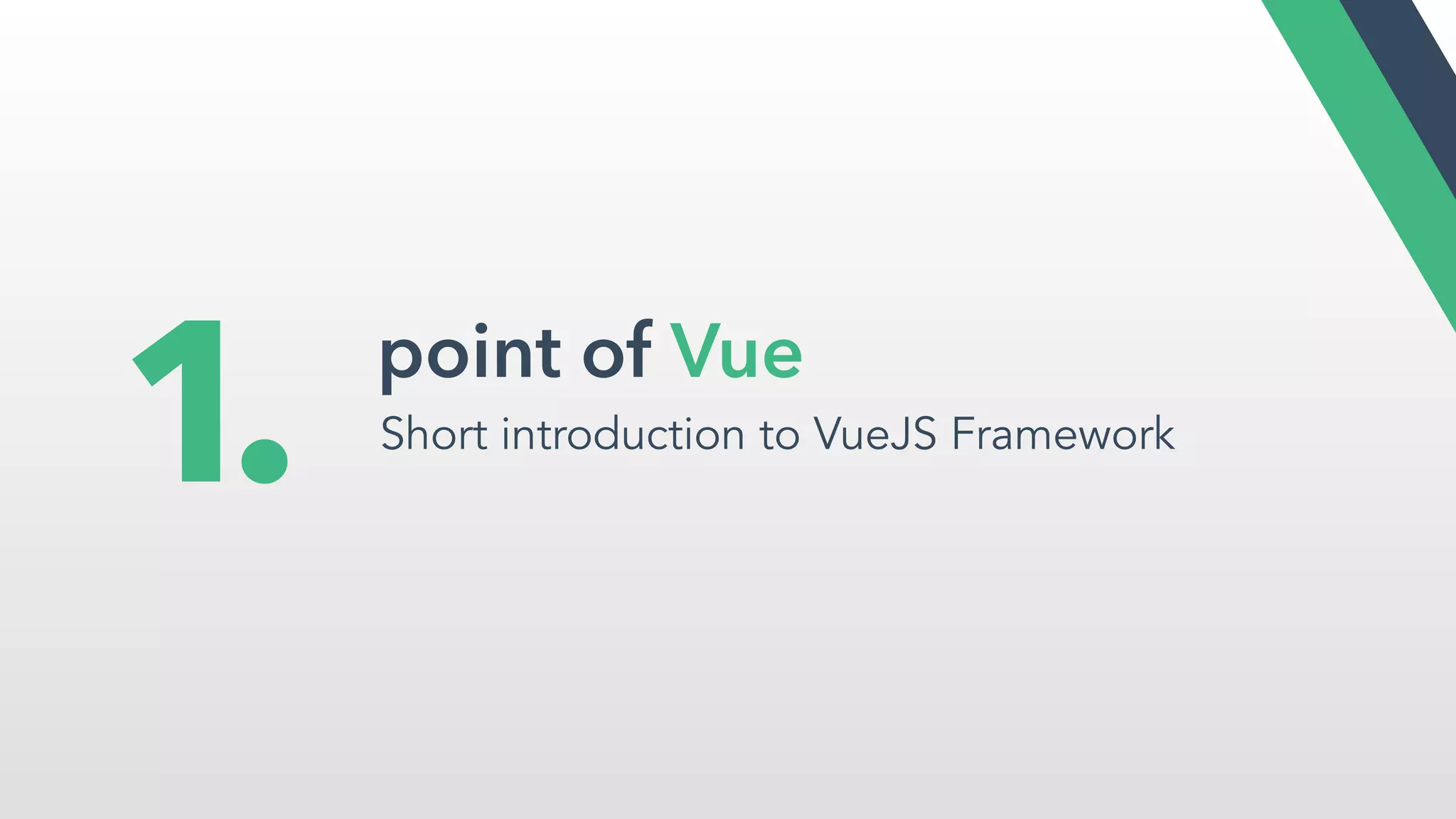 1.

point of Vue

Short introduction to VueJS Framework